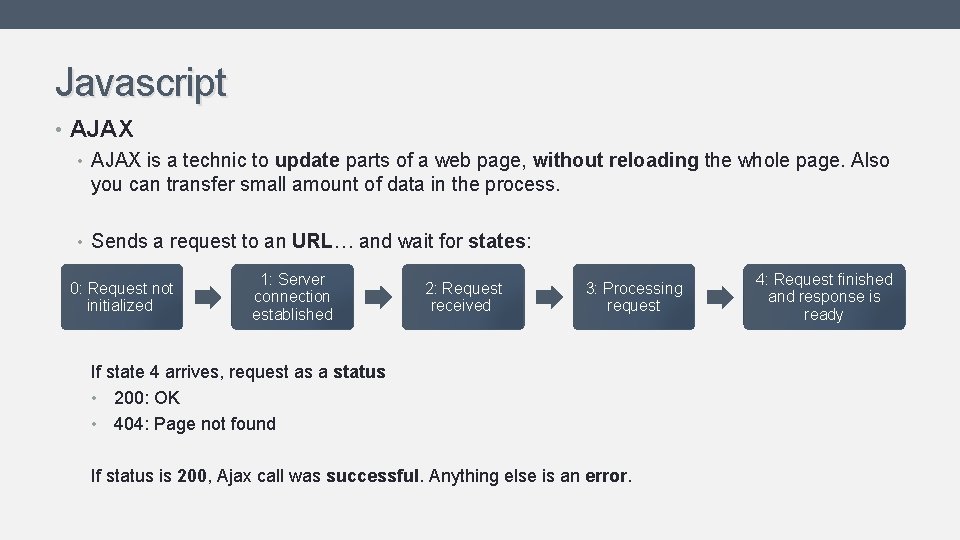 Javascript

• AJAX

• AJAX is a technic to update parts of a web page, without reloading the whole page. Also you can transfer small amount of data in the process.

• Sends a request to an URL… and wait for states:

0: Request not initialized

1: Server connection established

2: Request received

3: Processing request

4: Request finished and response is ready

If state 4 arrives, request as a status
• 200: OK
• 404: Page not found

If status is 200, Ajax call was successful. Anything else is an error.